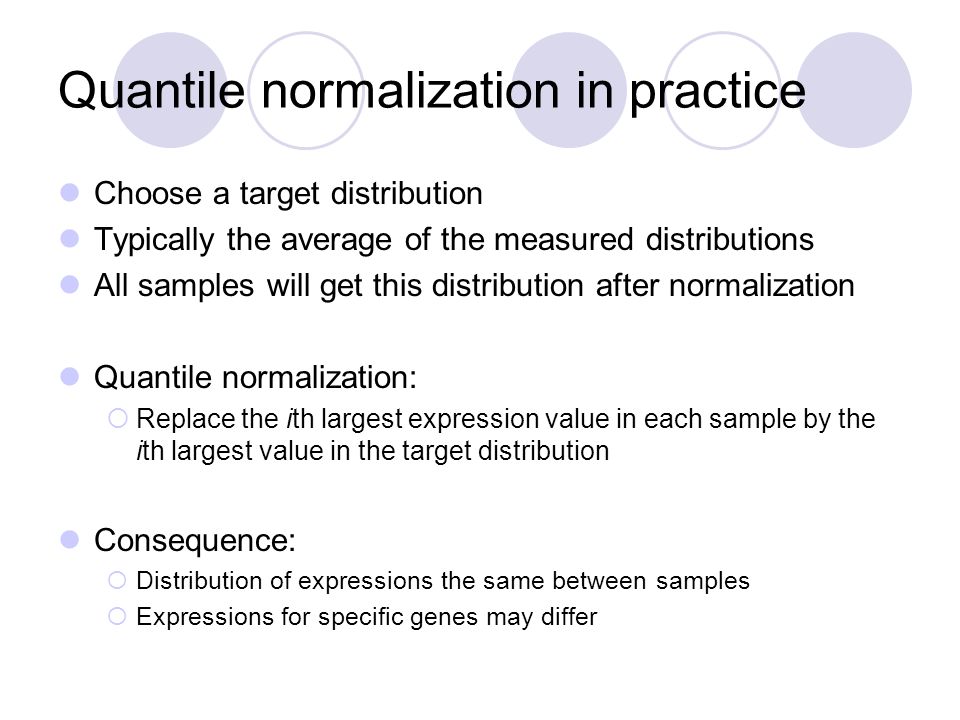 Quantile normalization in practice

Choose a target distribution
Typically the average of the measured distributions
All samples will get this distribution after normalization

Quantile normalization:
Replace the ith largest expression value in each sample by the ith largest value in the target distribution

Consequence:
Distribution of expressions the same between samples
Expressions for specific genes may differ